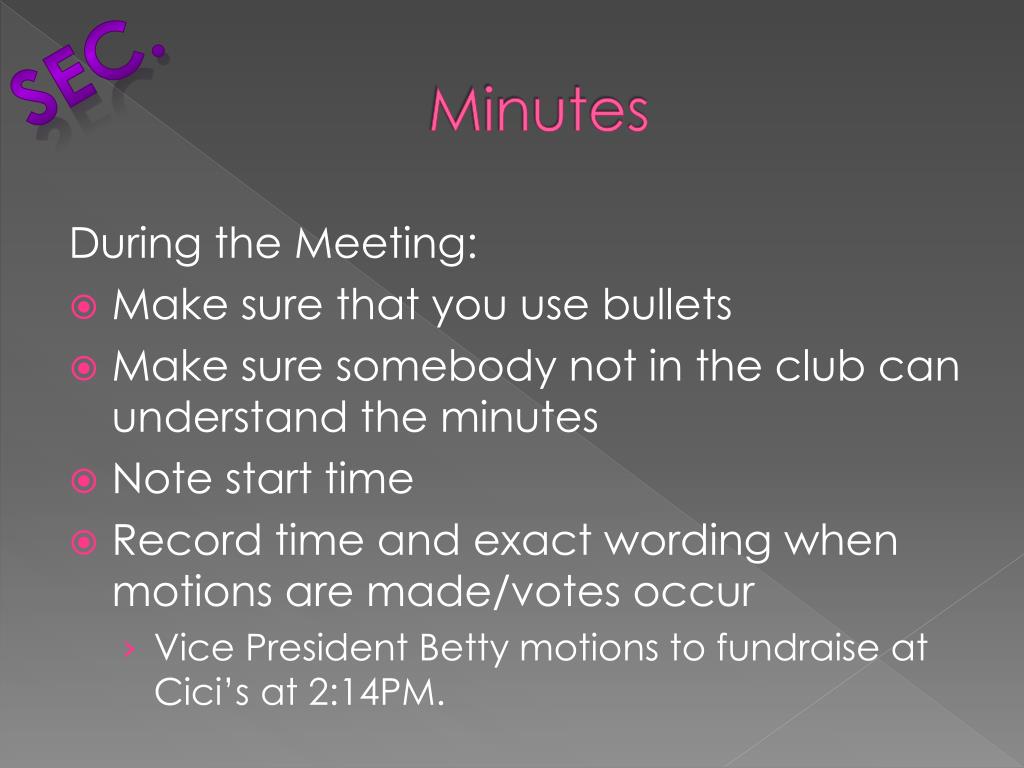 SEC.

Minutes

During the Meeting:

Make sure that you use bullets

Make sure somebody not in the club can understand the minutes

Note start time

Record time and exact wording when motions are made/votes occur

› Vice President Betty motions to fundraise at Cici's at 2:14PM.